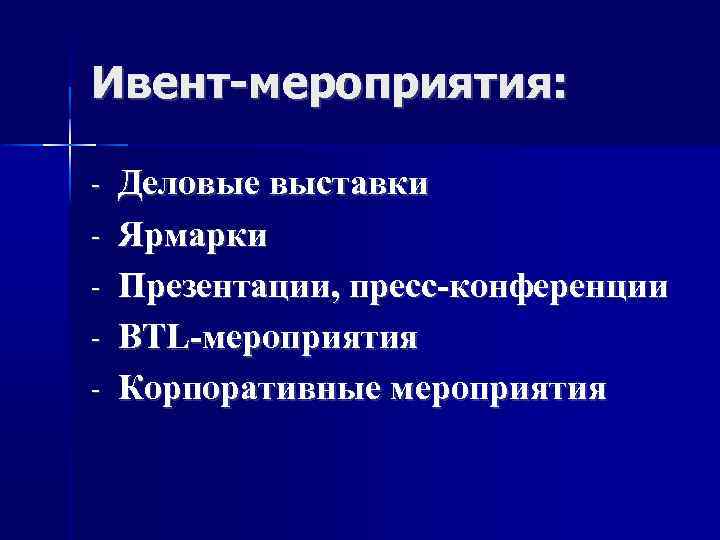 Ивент-мероприятия:

- Деловые выставки
- Ярмарки
- Презентации, пресс-конференции
- BTL-мероприятия
- Корпоративные мероприятия